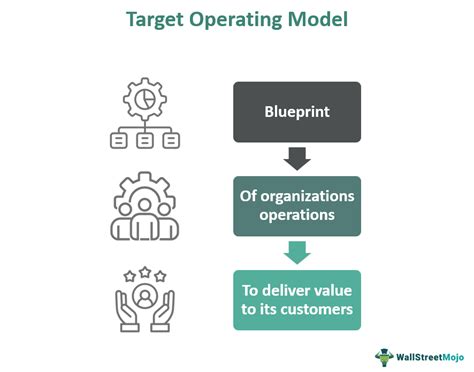 Target Operating Model

Blueprint

Of organizations operations

To deliver value to its customers

WallStreetMojo